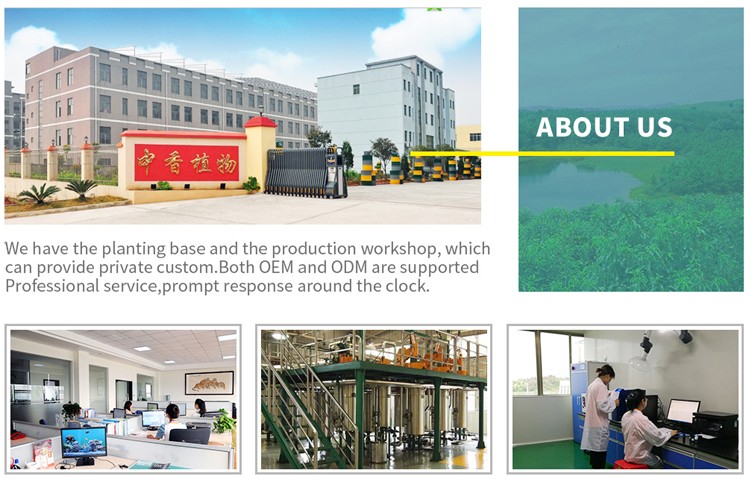 中香植物

ABOUT US

We have the planting base and the production workshop, which can provide private custom.Both OEM and ODM are supported Professional service,prompt response around the clock.